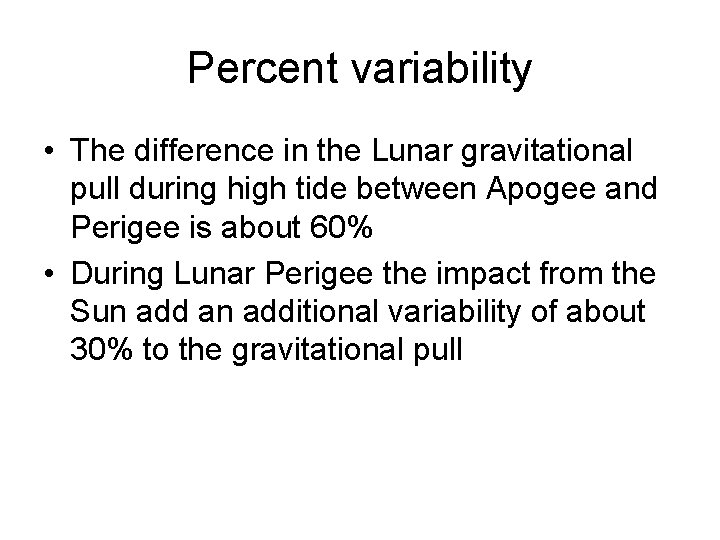 Percent variability

• The difference in the Lunar gravitational pull during high tide between Apogee and Perigee is about 60%
• During Lunar Perigee the impact from the Sun add an additional variability of about 30% to the gravitational pull